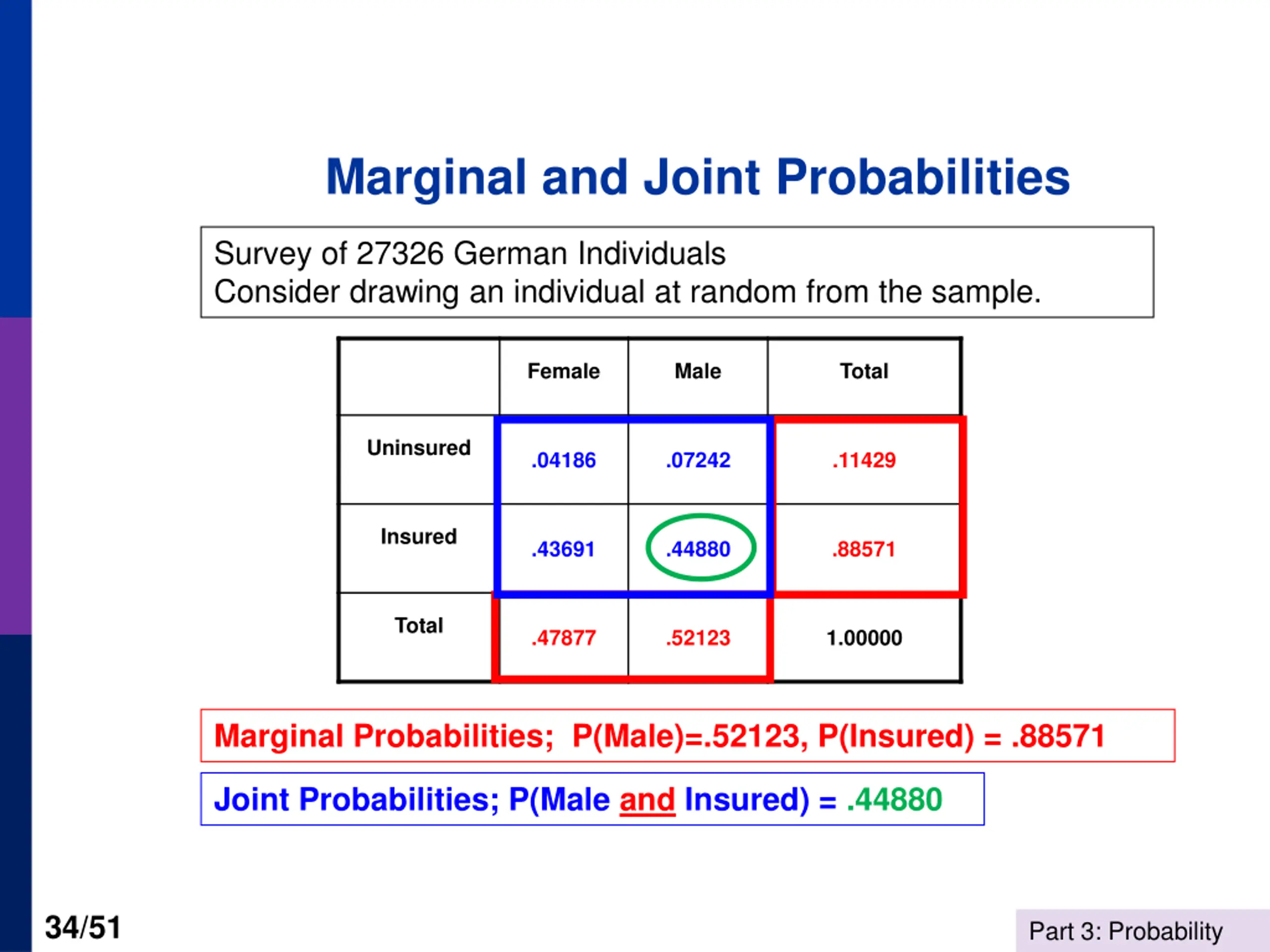 Marginal and Joint Probabilities

Survey of 27326 German Individuals
Consider drawing an individual at random from the sample.

| | Female | Male | Total |
|---|---|---|---|
| Uninsured | .04186 | .07242 | .11429 |
| Insured | .43691 | .44880 | .88571 |
| Total | .47877 | .52123 | 1.00000 |

Marginal Probabilities; P(Male)=.52123, P(Insured) = .88571

Joint Probabilities; P(Male and Insured) = .44880

34/51

Part 3: Probability